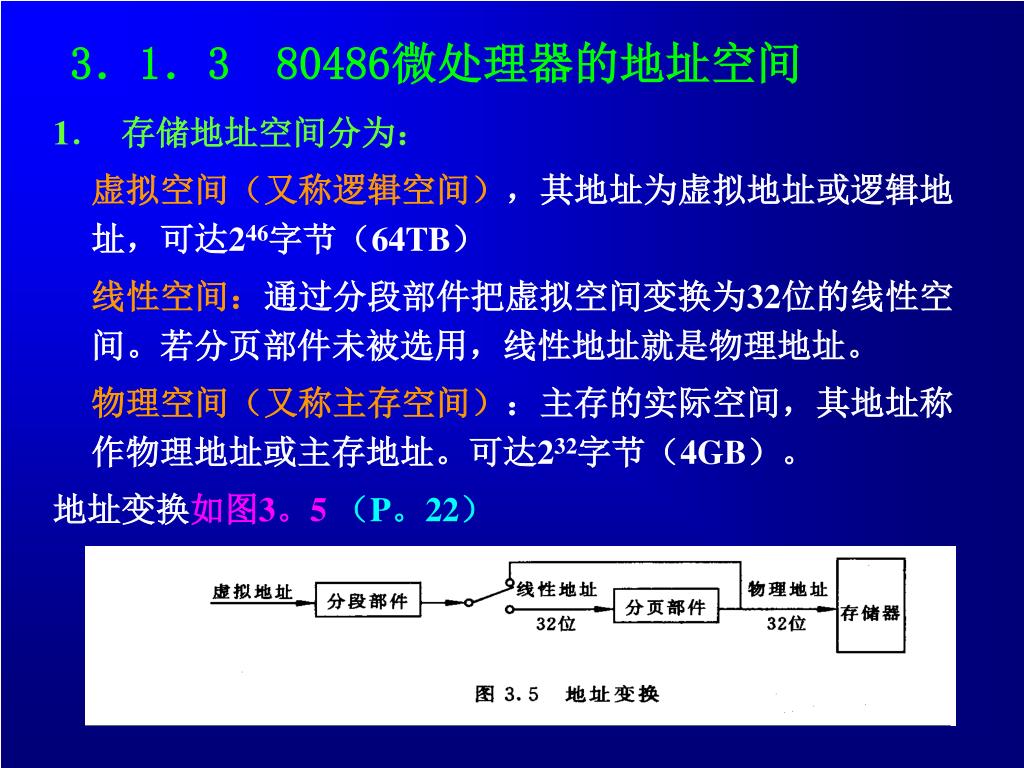 3．1．3　80486微处理器的地址空间

1.　存储地址空间分为：

虚拟空间（又称逻辑空间），其地址为虚拟地址或逻辑地址，可达$2^{46}$字节（64TB）

线性空间：通过分段部件把虚拟空间变换为32位的线性空间。若分页部件未被选用，线性地址就是物理地址。

物理空间（又称主存空间）：主存的实际空间，其地址称作物理地址或主存地址。可达$2^{32}$字节（4GB）。

地址变换如图3。5 （P。22）

虚拟地址

分段部件

线性地址

32位

分页部件

物理地址

32位

存储器

图 3.5　地址变换